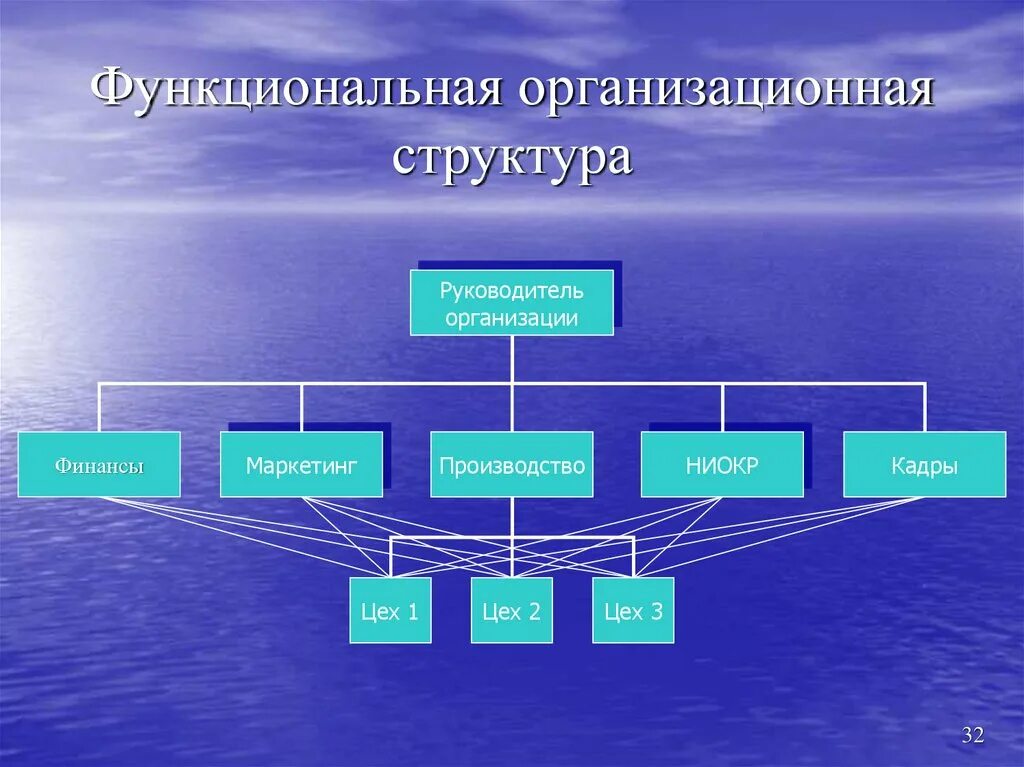 Функциональная организационная структура

Руководитель организации

Финансы

Маркетинг

Производство

НИОКР

Кадры

Цех 1

Цех 2

Цех 3

32